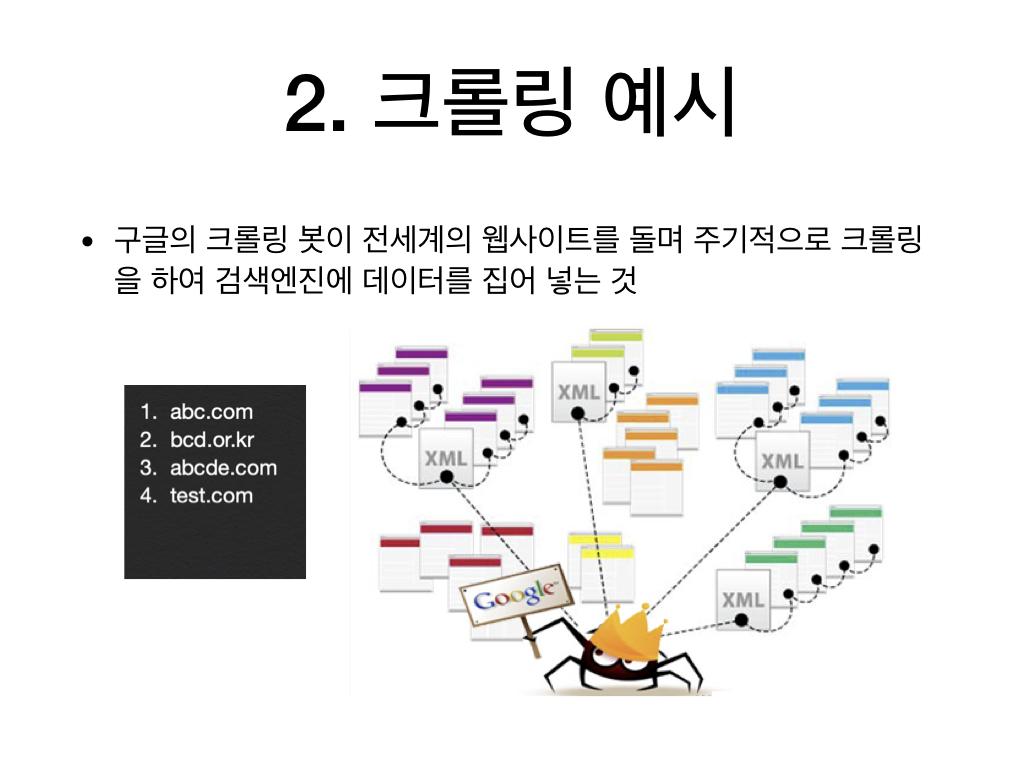 2. 크롤링 예시

• 구글의 크롤링 봇이 전세계의 웹사이트를 돌며 주기적으로 크롤링을 하여 검색엔진에 데이터를 집어 넣는 것

1. abc.com
2. bcd.or.kr
3. abcde.com
4. test.com

XML

XML

XML

XML

Google